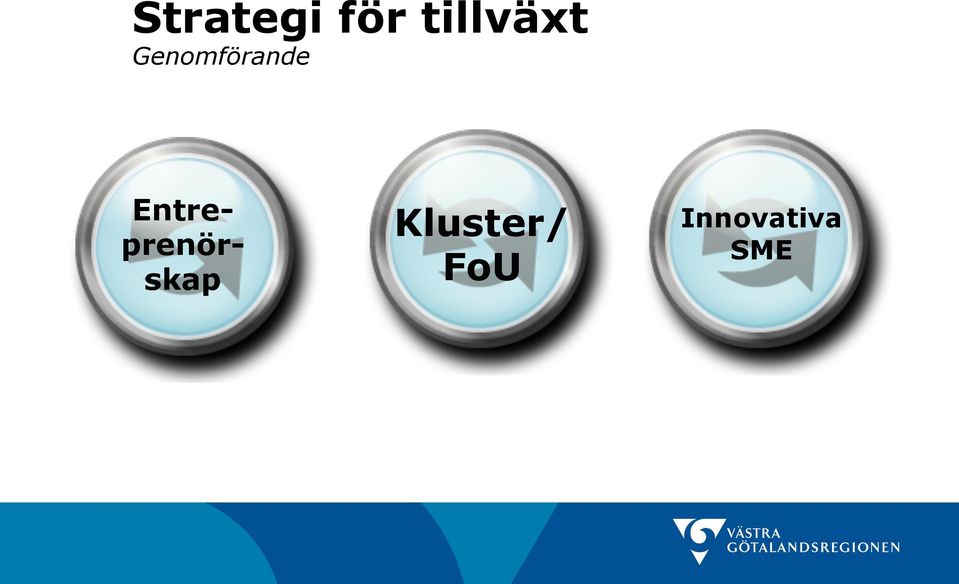 Strategi för tillväxt
Genomförande

Entreprenörskap

Kluster/
FoU

Innovativa
SME

VÄSTRA
GÖTALANDSREGIONEN